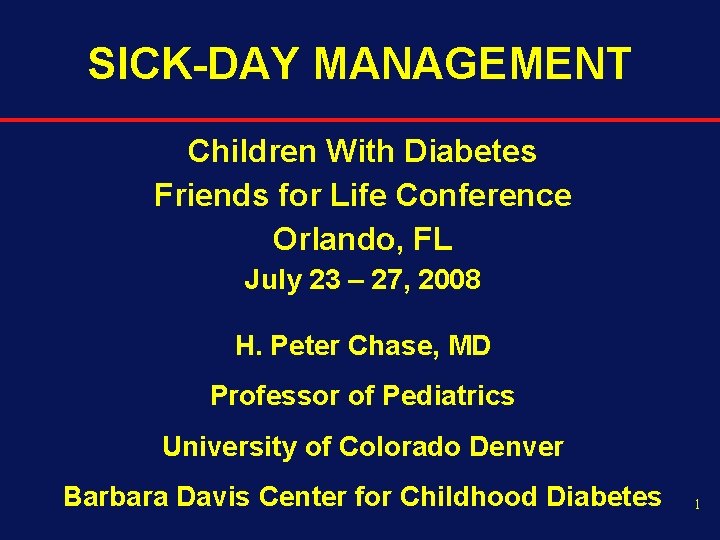 SICK-DAY MANAGEMENT

Children With Diabetes
Friends for Life Conference
Orlando, FL
July 23 – 27, 2008

H. Peter Chase, MD

Professor of Pediatrics

University of Colorado Denver

Barbara Davis Center for Childhood Diabetes

1